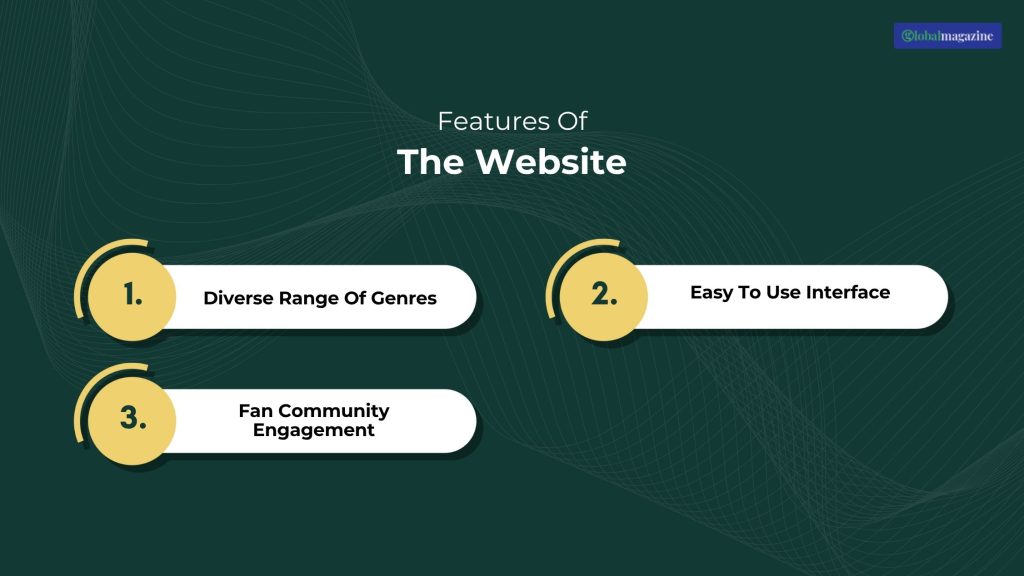 Globalmagazine

Features Of
The Website

1. Diverse Range Of Genres

2. Easy To Use Interface

3. Fan Community Engagement